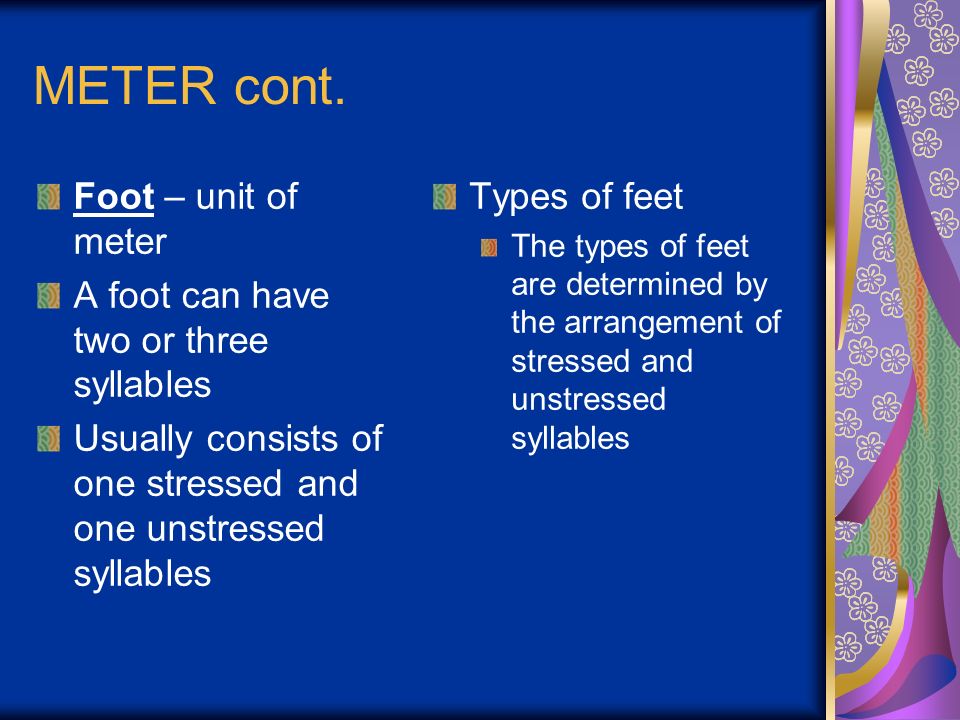 METER cont.

Foot – unit of meter

A foot can have two or three syllables

Usually consists of one stressed and one unstressed syllables

Types of feet

The types of feet are determined by the arrangement of stressed and unstressed syllables